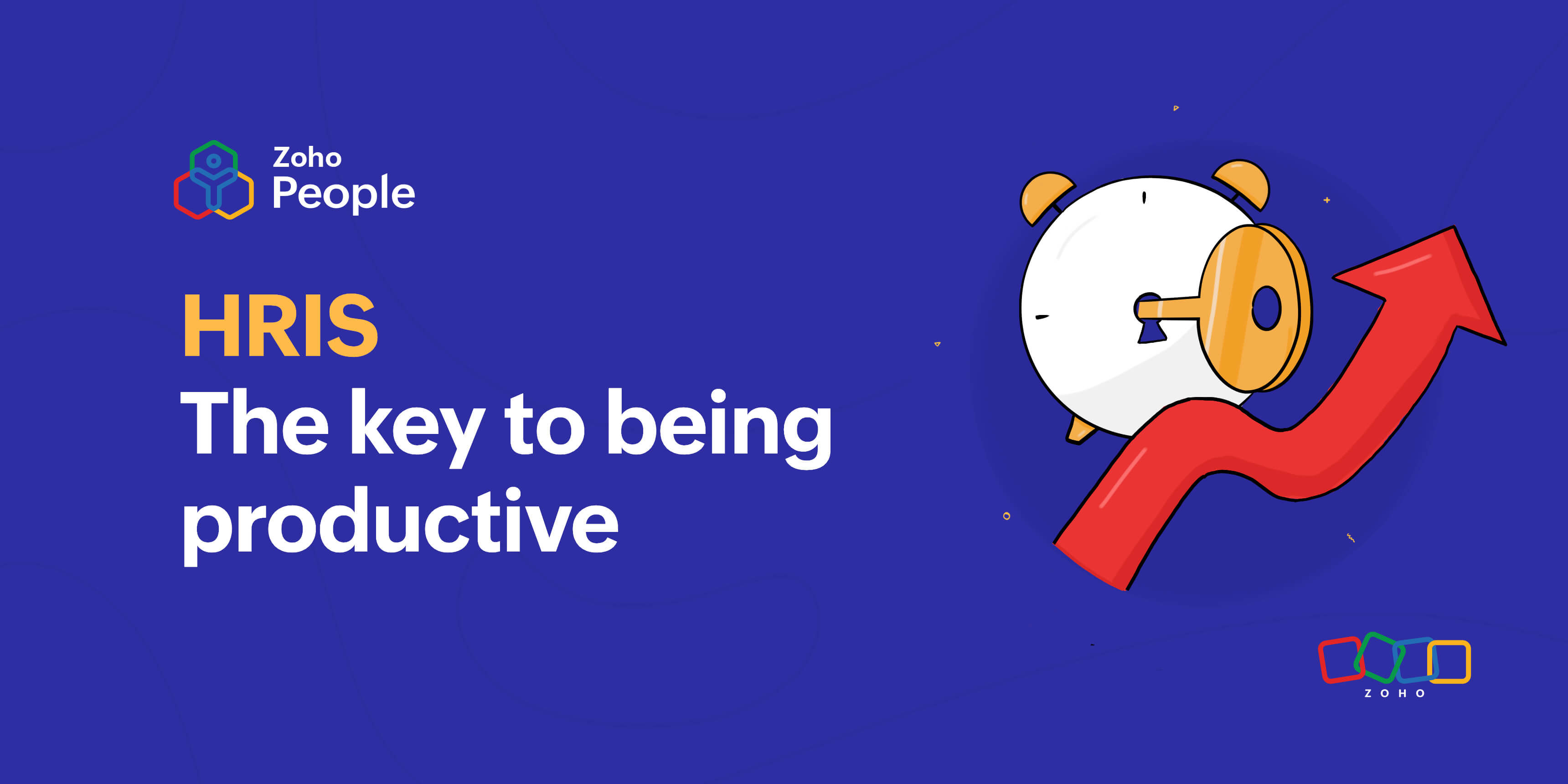 Zoho People

HRIS
The key to being productive

ZOHO